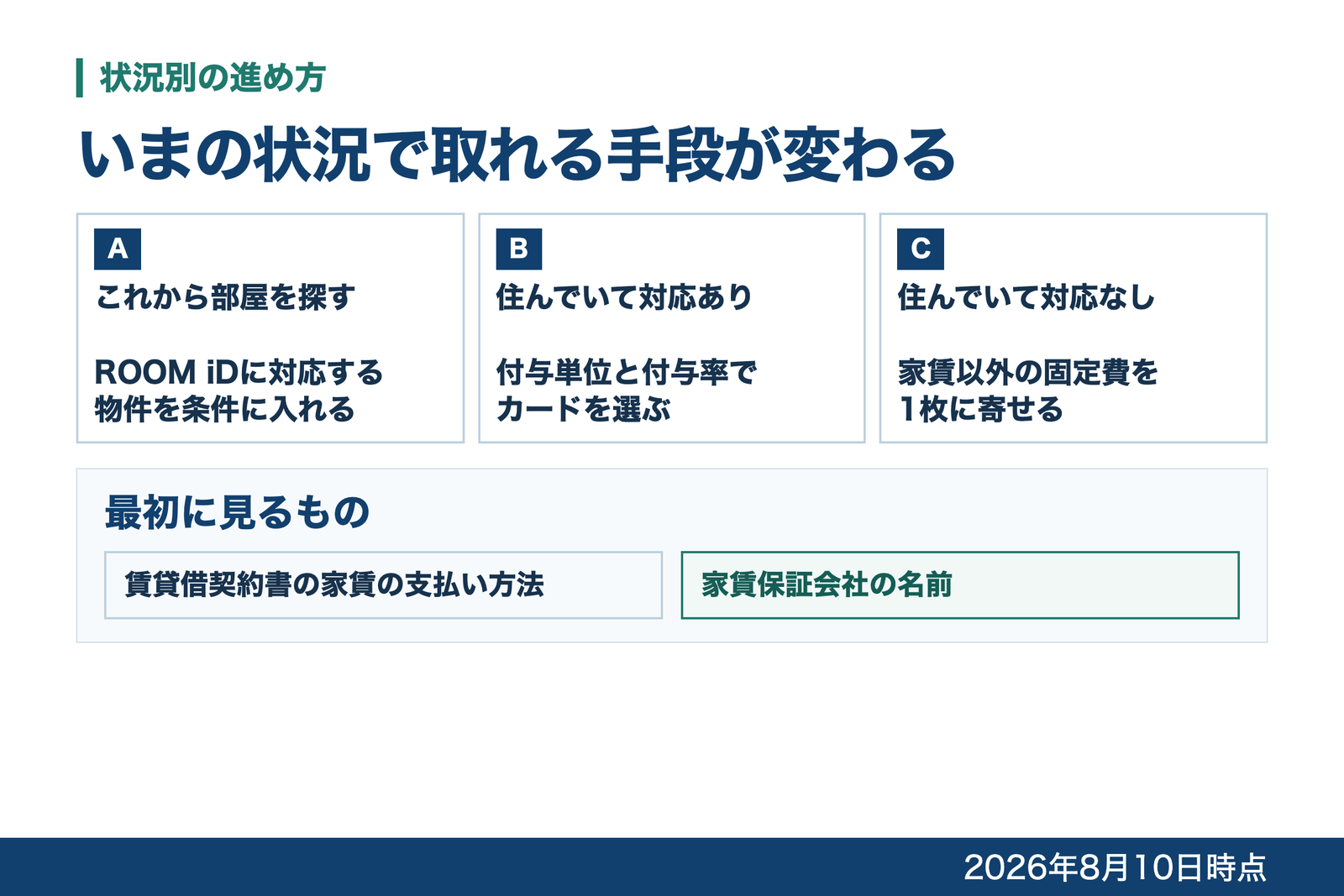 状況別の進め方

いまの状況で取れる手段が変わる

A
これから部屋を探す

ROOM iDに対応する物件を条件に入れる

B
住んでいて対応あり

付与単位と付与率でカードを選ぶ

C
住んでいて対応なし

家賃以外の固定費を1枚に寄せる

最初に見るもの

賃貸借契約書の家賃の支払い方法

家賃保証会社の名前

2026年8月10日時点